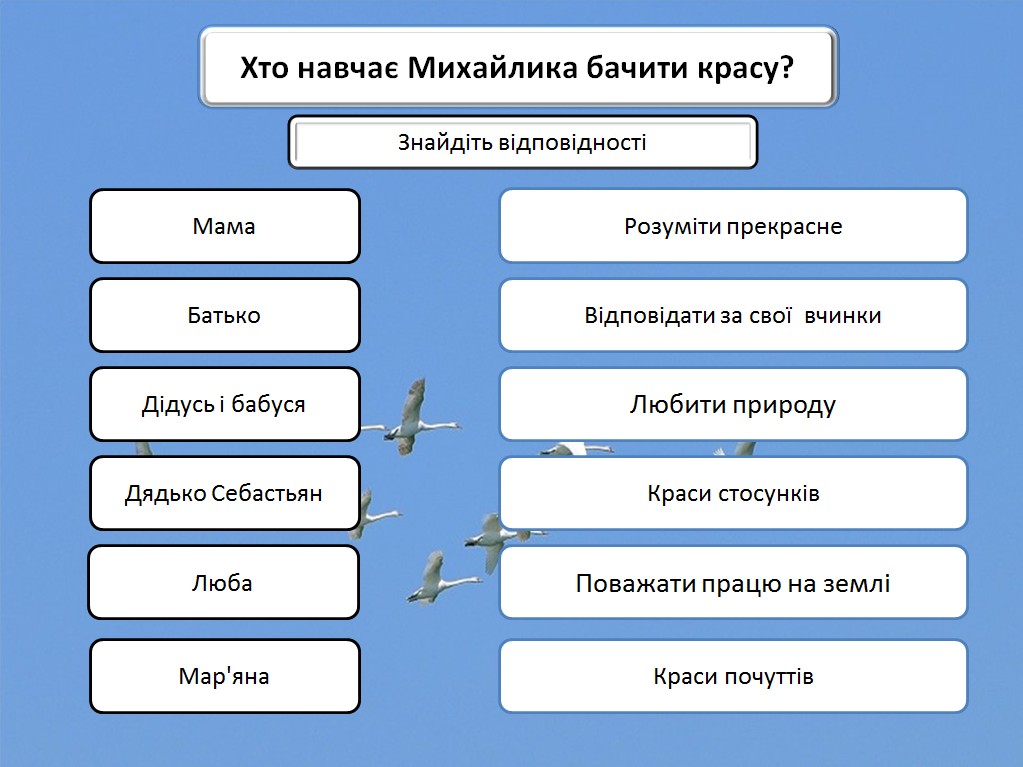 Хто навчає Михайлика бачити красу?

Знайдіть відповідності

Мама

Батько

Дідусь і бабуся

Дядько Себастьян

Люба

Мар'яна

Розуміти прекрасне

Відповідати за свої вчинки

Любити природу

Краси стосунків

Поважати працю на землі

Краси почуттів